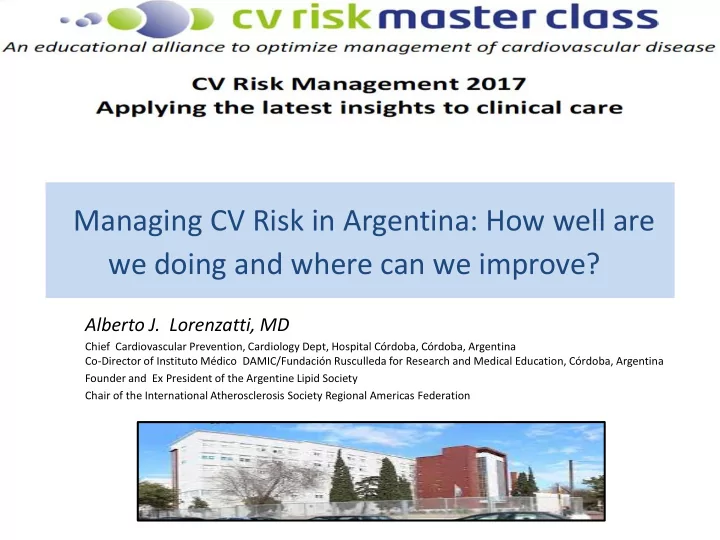 cv risk master class

An educational alliance to optimize management of cardiovascular disease

CV Risk Management 2017
Applying the latest insights to clinical care

Managing CV Risk in Argentina: How well are we doing and where can we improve?

Alberto J. Lorenzatti, MD

Chief Cardiovascular Prevention, Cardiology Dept, Hospital Córdoba, Córdoba, Argentina
Co-Director of Instituto Médico DAMIC/Fundación Rusculleda for Research and Medical Education, Córdoba, Argentina
Founder and Ex President of the Argentine Lipid Society
Chair of the International Atherosclerosis Society Regional Americas Federation